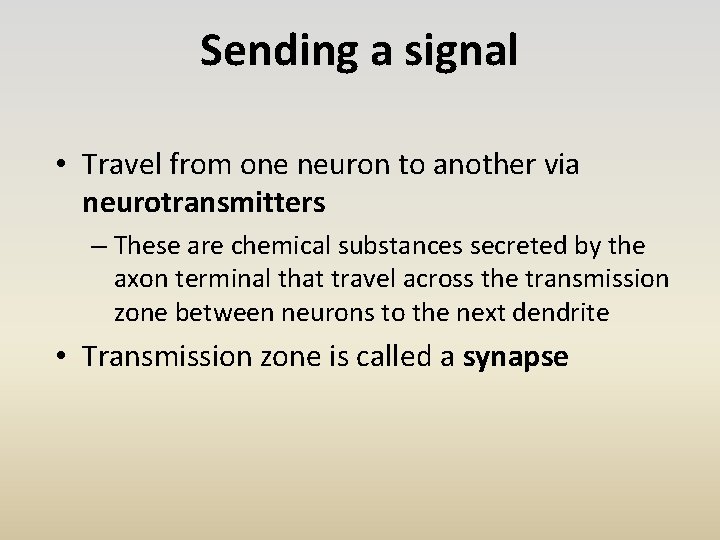 Sending a signal

• Travel from one neuron to another via neurotransmitters

– These are chemical substances secreted by the axon terminal that travel across the transmission zone between neurons to the next dendrite

• Transmission zone is called a synapse